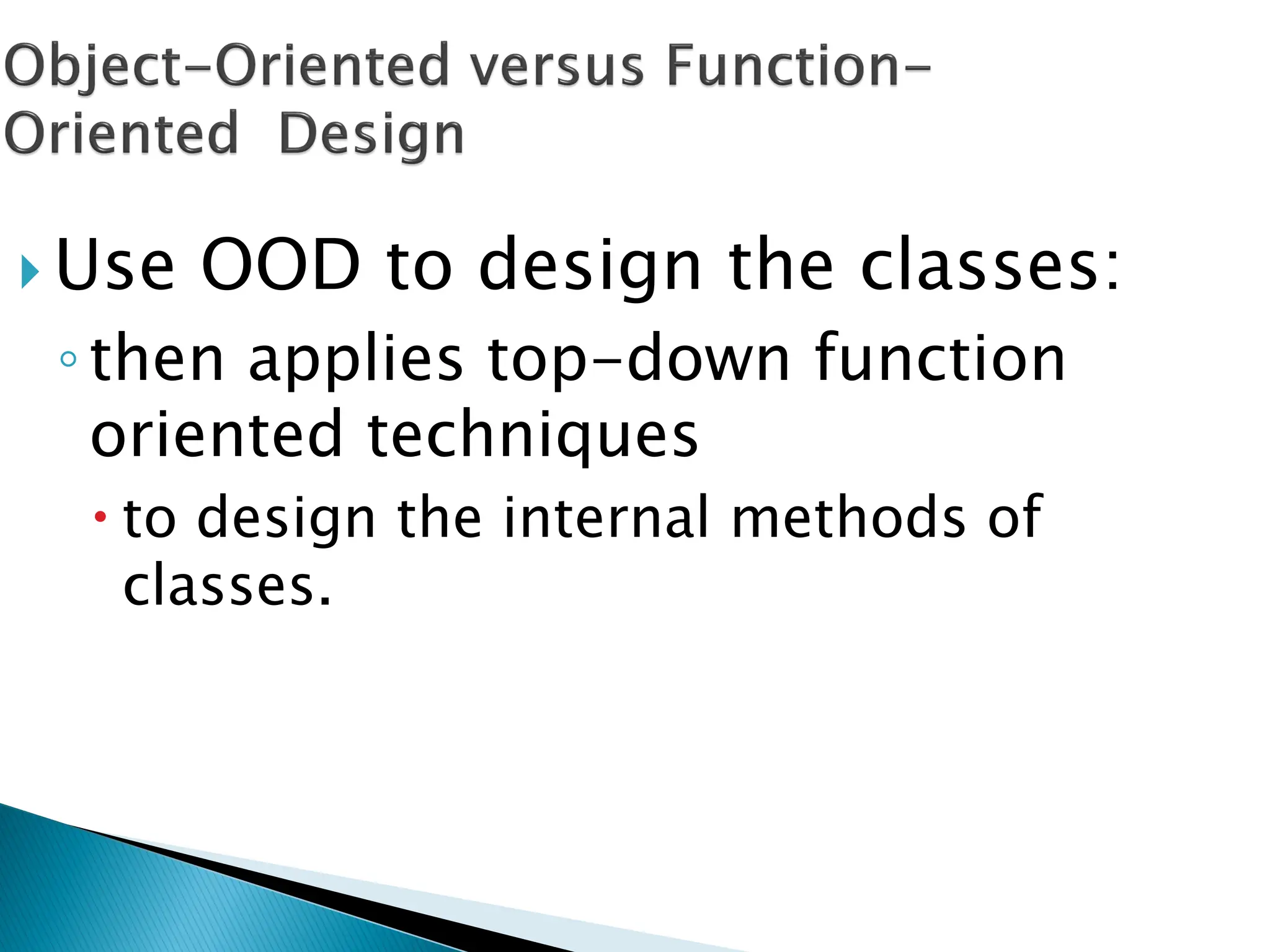 Object-Oriented versus Function-Oriented Design

Use OOD to design the classes:

then applies top-down function oriented techniques

to design the internal methods of classes.